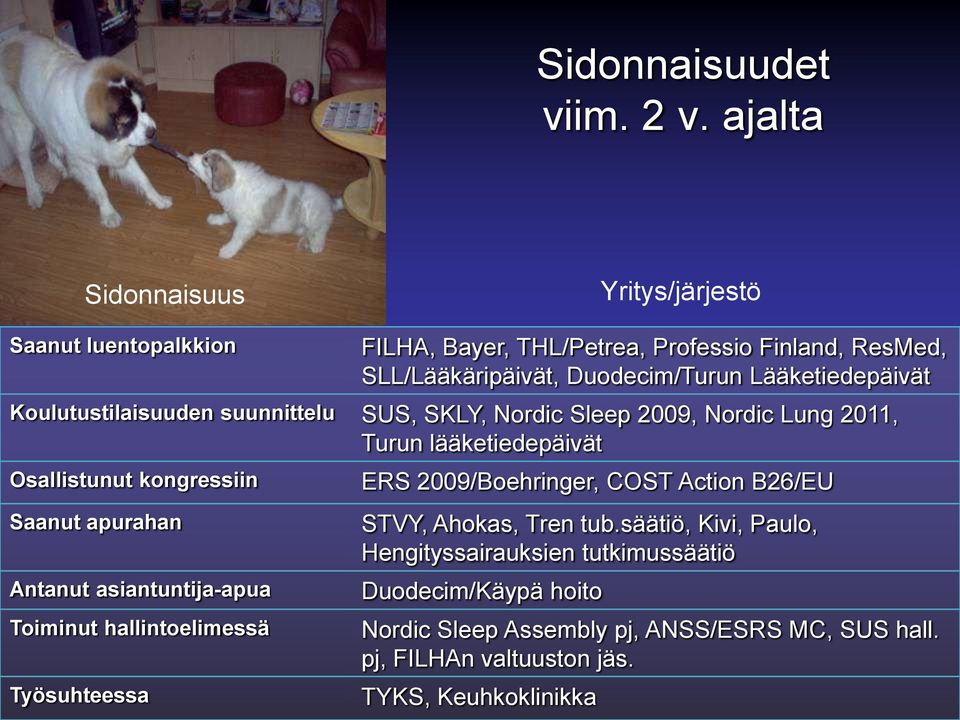 Sidonnaisuudet viim. 2 v. ajalta

| Sidonnaisuus | Yritys/järjestö |
|---|---|
| Saanut luentopalkkion | FILHA, Bayer, THL/Petrea, Professio Finland, ResMed, SLL/Lääkäripäivät, Duodecim/Turun Lääketiedepäivät |
| Koulutustilaisuuden suunnittelu | SUS, SKLY, Nordic Sleep 2009, Nordic Lung 2011, Turun lääketiedepäivät |
| Osallistunut kongressiin | ERS 2009/Boehringer, COST Action B26/EU |
| Saanut apurahan | STVY, Ahokas, Tren tub.säätiö, Kivi, Paulo, Hengityssairauksien tutkimussäätiö |
| Antanut asiantuntija-apua | Duodecim/Käypä hoito |
| Toiminut hallintoelimessä | Nordic Sleep Assembly pj, ANSS/ESRS MC, SUS hall. pj, FILHAn valtuuston jäs. |
| Työsuhteessa | TYKS, Keuhkoklinikka |